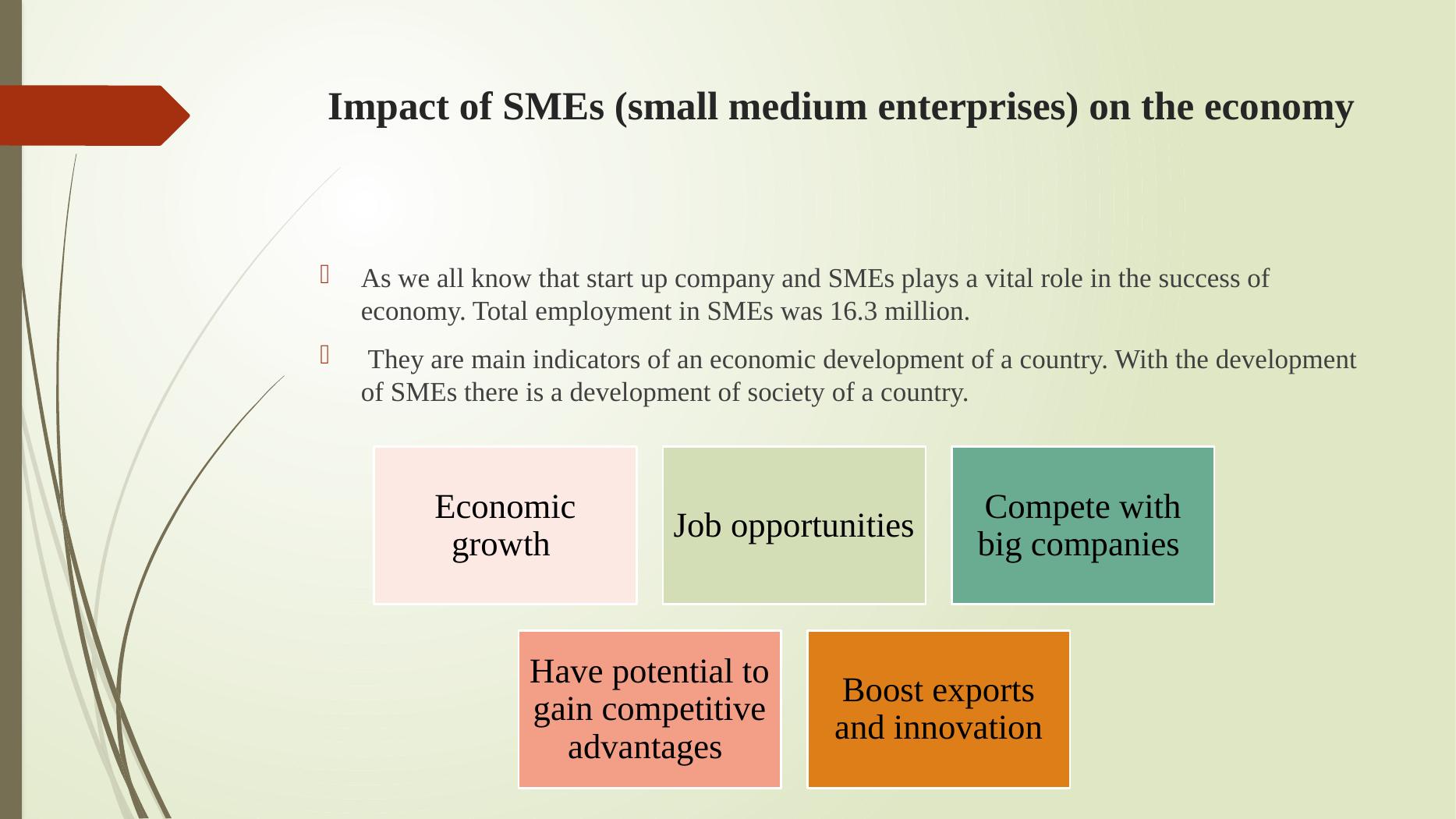 Impact of SMEs (small medium enterprises) on the economy

As we all know that start up company and SMEs plays a vital role in the success of economy. Total employment in SMEs was 16.3 million.

They are main indicators of an economic development of a country. With the development of SMEs there is a development of society of a country.

Economic growth

Job opportunities

Compete with big companies

Have potential to gain competitive advantages

Boost exports and innovation